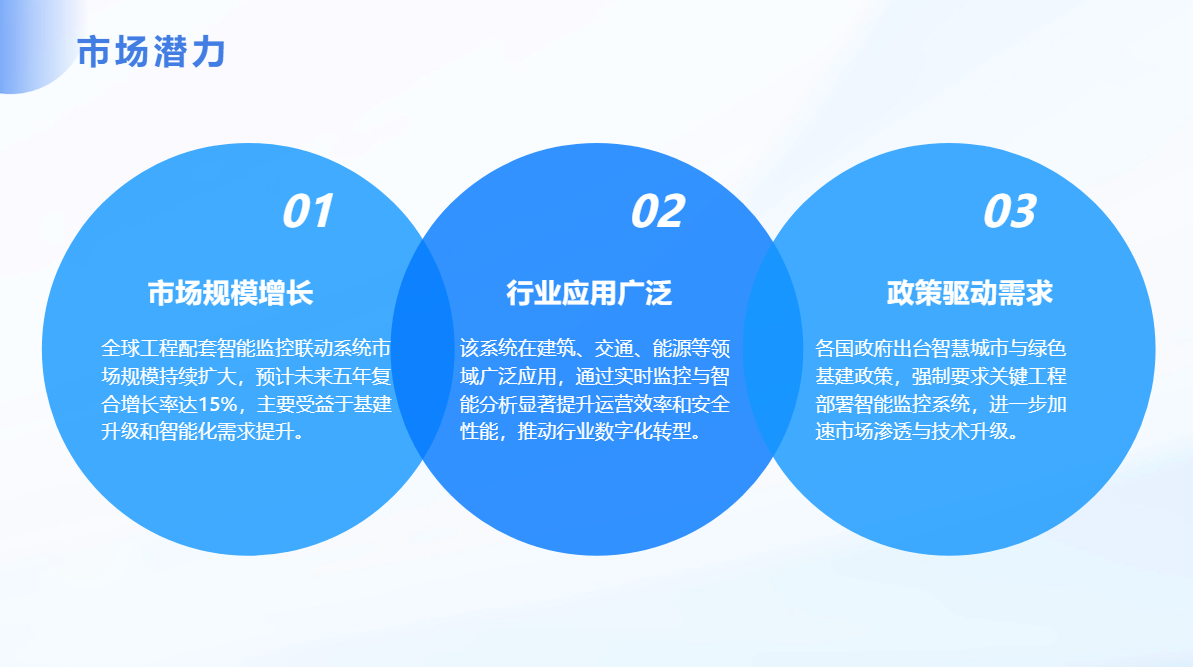 市场潜力

01

市场规模增长

全球工程配套智能监控联动系统市场规模持续扩大，预计未来五年复合增长率达15%，主要受益于基建升级和智能化需求提升。

02

行业应用广泛

该系统在建筑、交通、能源等领域广泛应用，通过实时监控与智能分析显著提升运营效率和安全性能，推动行业数字化转型。

03

政策驱动需求

各国政府出台智慧城市与绿色基建政策，强制要求关键工程部署智能监控系统，进一步加速市场渗透与技术升级。